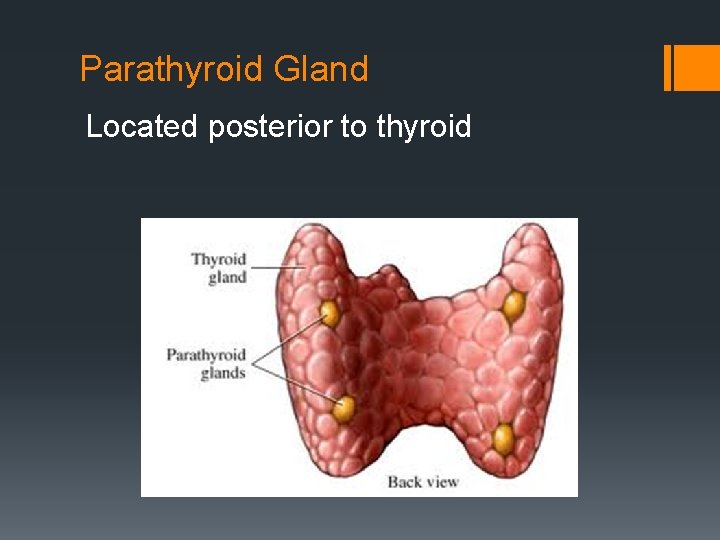 Parathyroid Gland

Located posterior to thyroid

Thyroid gland

Parathyroid glands

Back view